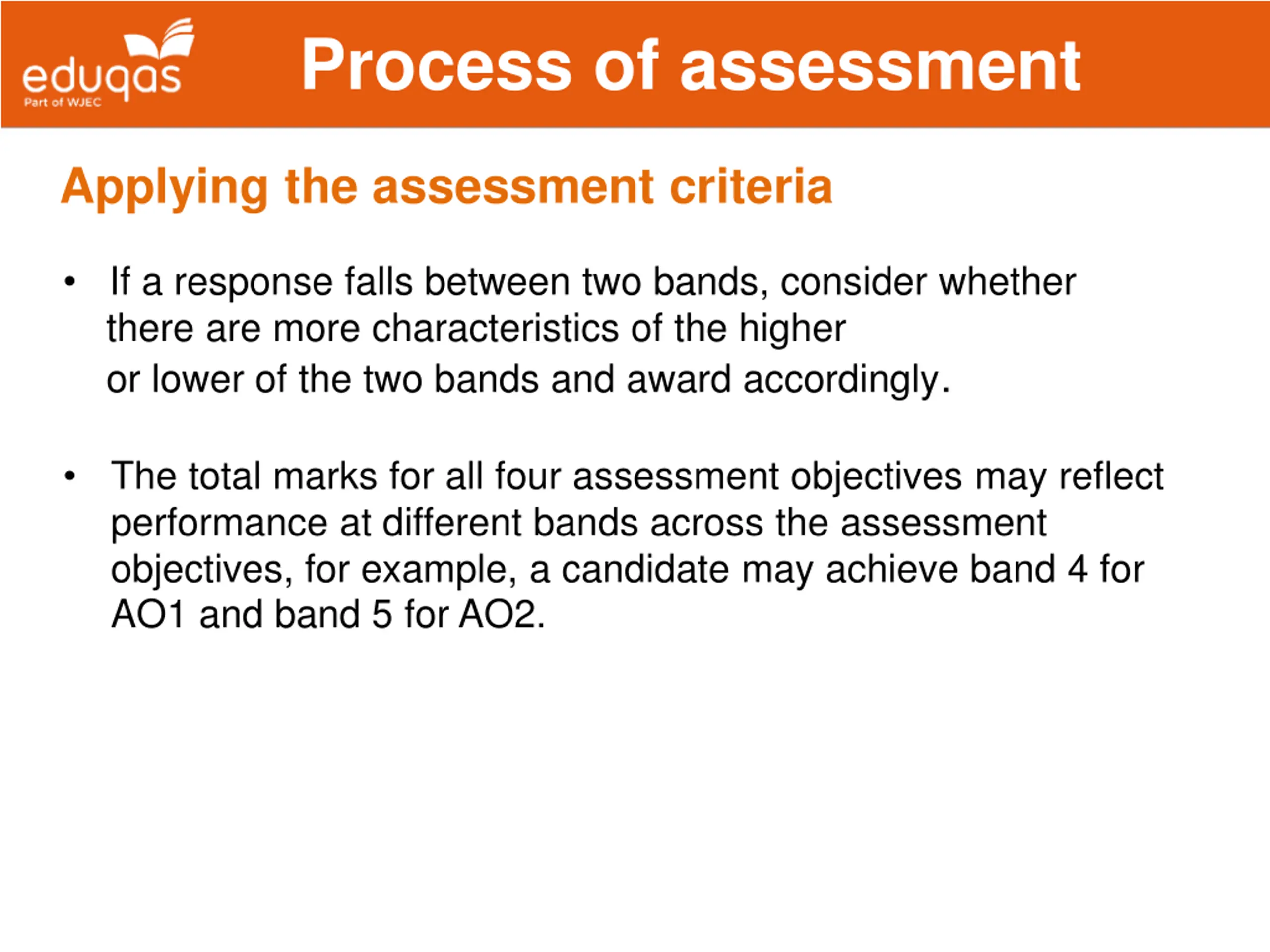 eduqas
Part of WJEC

Process of assessment

Applying the assessment criteria

• If a response falls between two bands, consider whether there are more characteristics of the higher or lower of the two bands and award accordingly.

• The total marks for all four assessment objectives may reflect performance at different bands across the assessment objectives, for example, a candidate may achieve band 4 for AO1 and band 5 for AO2.